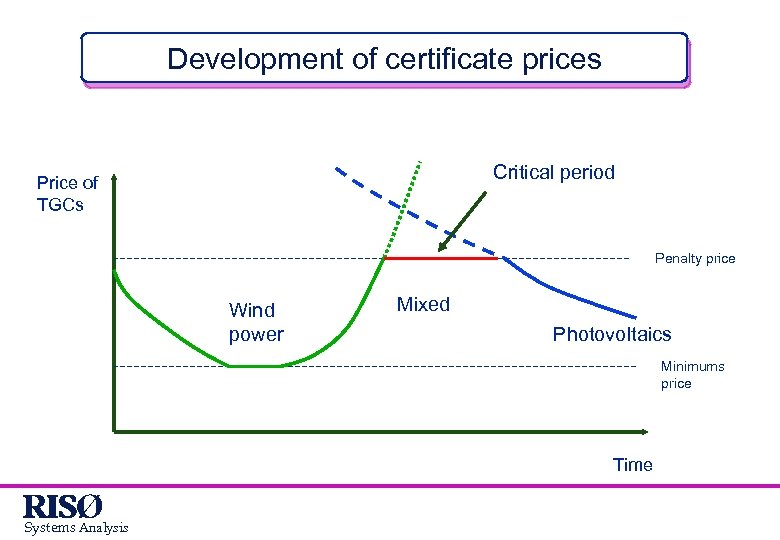 Development of certificate prices

Price of TGCs

Critical period

Penalty price

Wind power

Mixed

Photovoltaics

Minimums price

Time

RISØ
Systems Analysis